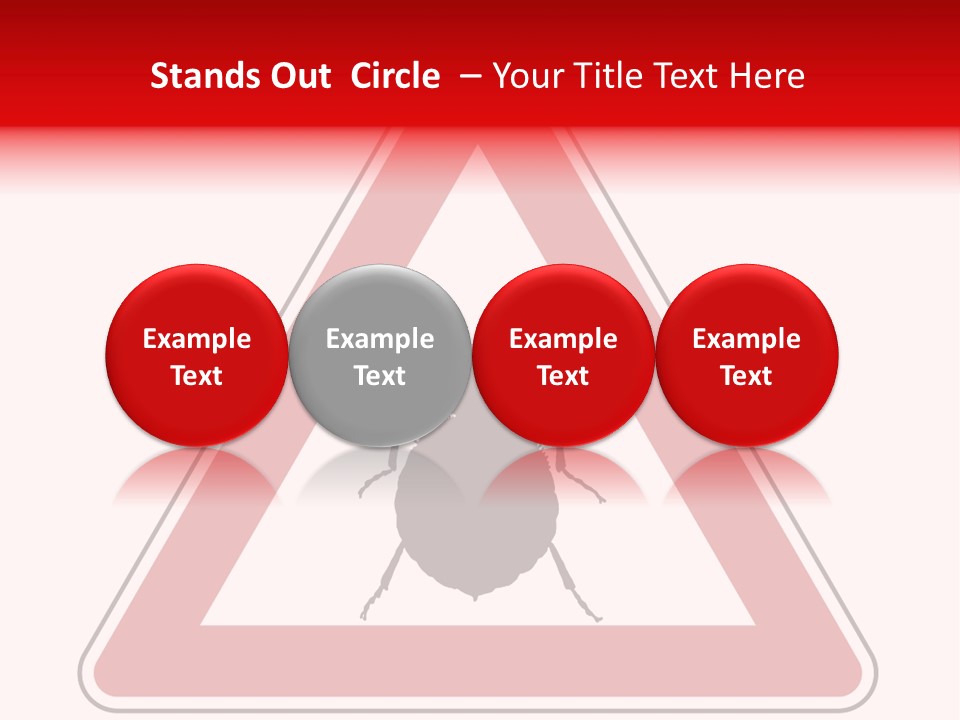 Stands Out Circle – Your Title Text Here

Example Text

Example Text

Example Text

Example Text